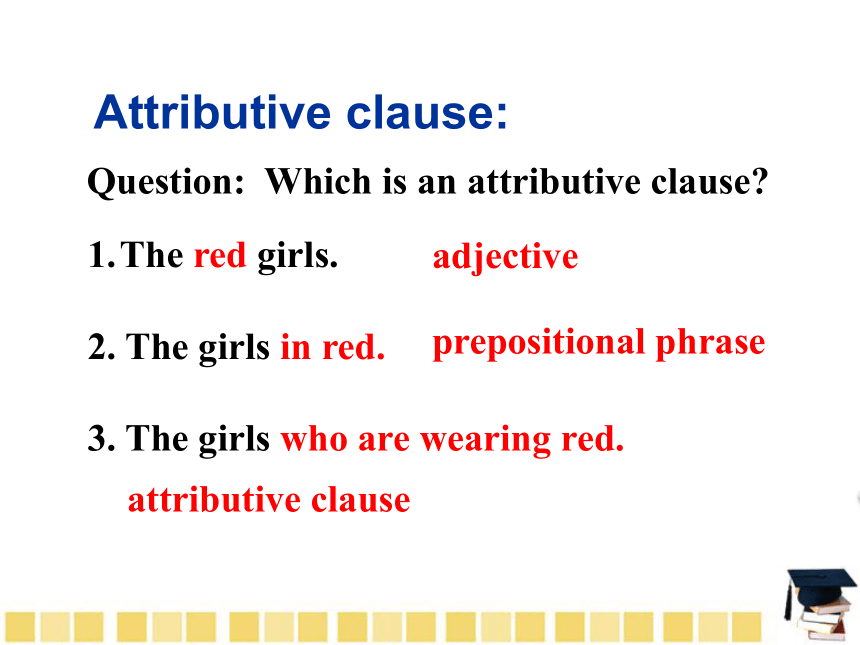 Attributive clause:

Question: Which is an attributive clause?

1. The red girls. adjective

2. The girls in red. prepositional phrase

3. The girls who are wearing red.

attributive clause